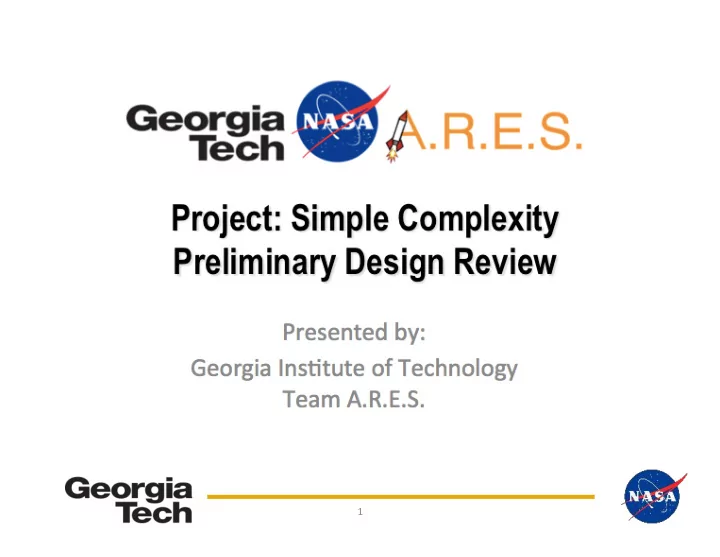 Georgia Tech NASA A.R.E.S.

Project: Simple Complexity
Preliminary Design Review

Presented by:
Georgia Institute of Technology
Team A.R.E.S.

Georgia Tech

1

NASA